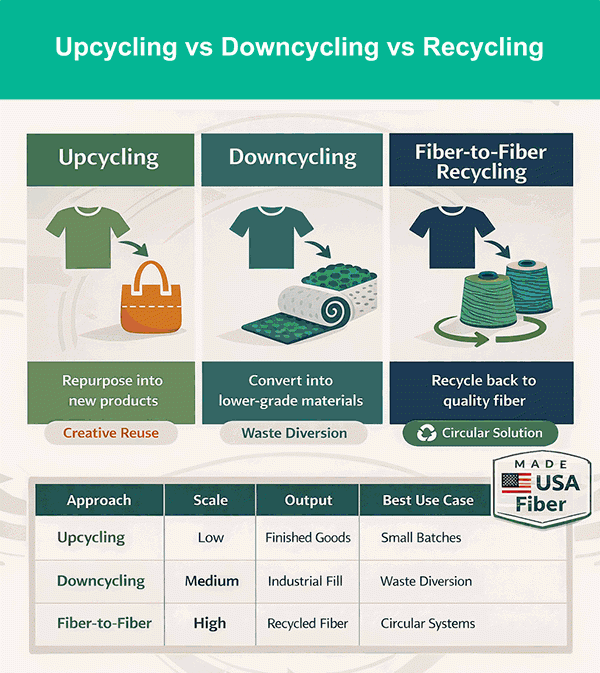 Upcycling vs Downcycling vs Recycling

Upcycling

Repurpose into new products

Creative Reuse

Downcycling

Convert into lower-grade materials

Waste Diversion

Fiber-to-Fiber Recycling

Recycle back to quality fiber

Circular Solution

MADE USA Fiber

| Approach | Scale | Output | Best Use Case |
|---|---|---|---|
| Upcycling | Low | Finished Goods | Small Batches |
| Downcycling | Medium | Industrial Fill | Waste Diversion |
| Fiber-to-Fiber | High | Recycled Fiber | Circular Systems |